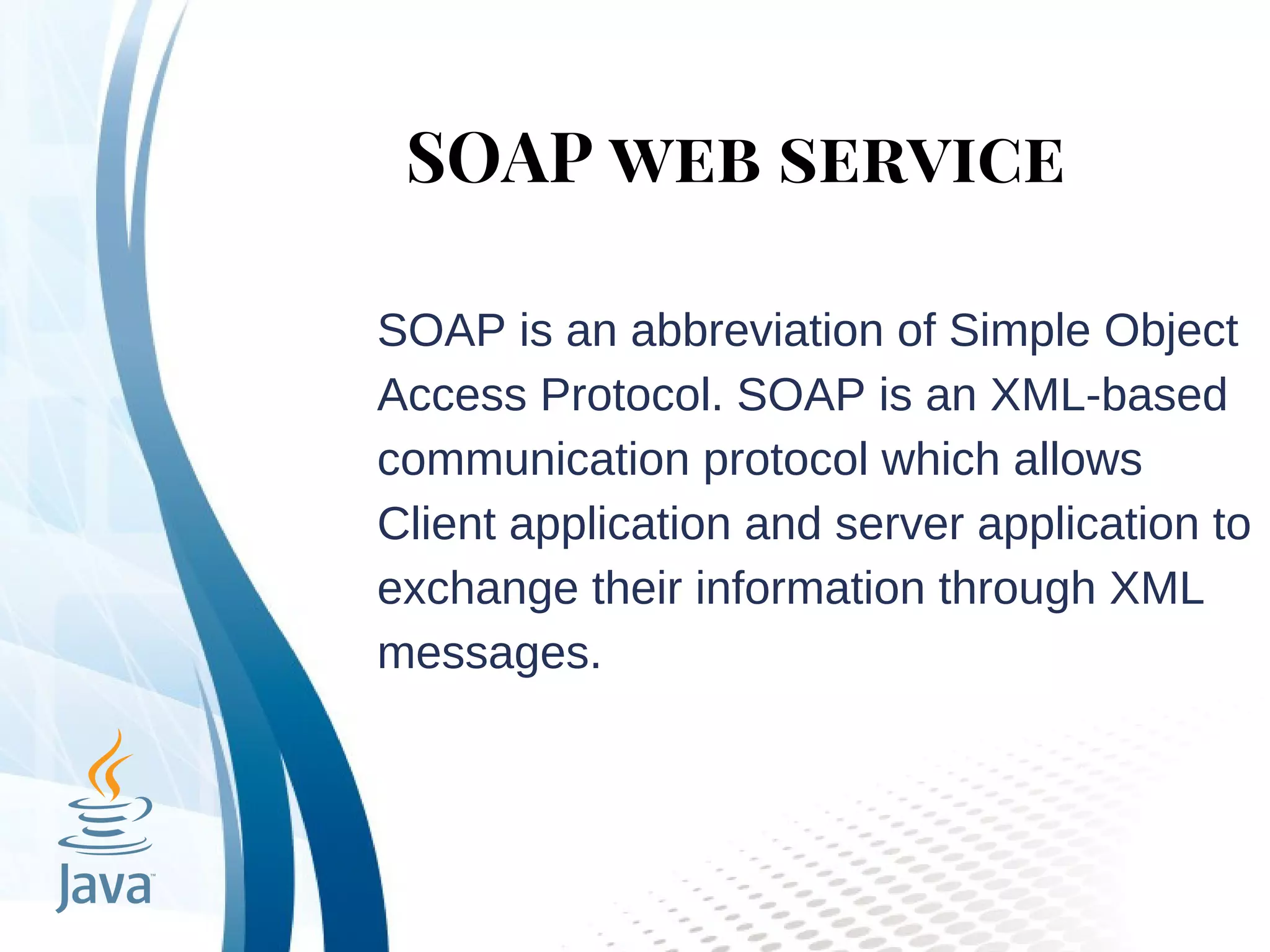 SOAP WEB SERVICE

SOAP is an abbreviation of Simple Object Access Protocol. SOAP is an XML-based communication protocol which allows Client application and server application to exchange their information through XML messages.

Java™